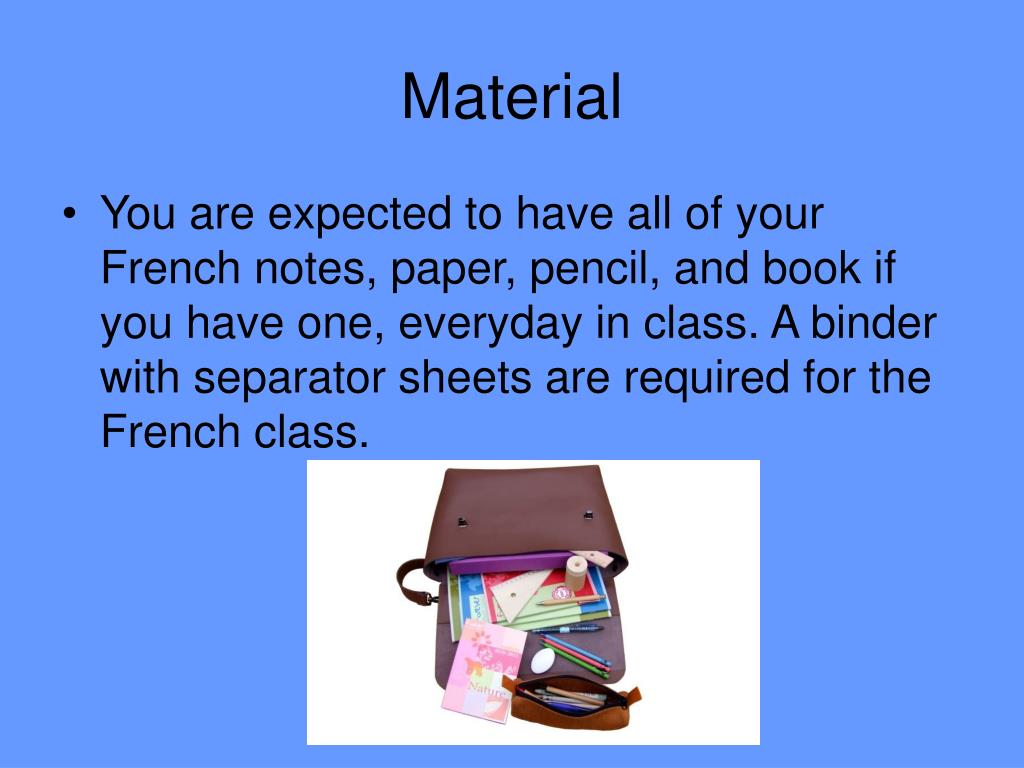 Material

• You are expected to have all of your French notes, paper, pencil, and book if you have one, everyday in class. A binder with separator sheets are required for the French class.

Nature